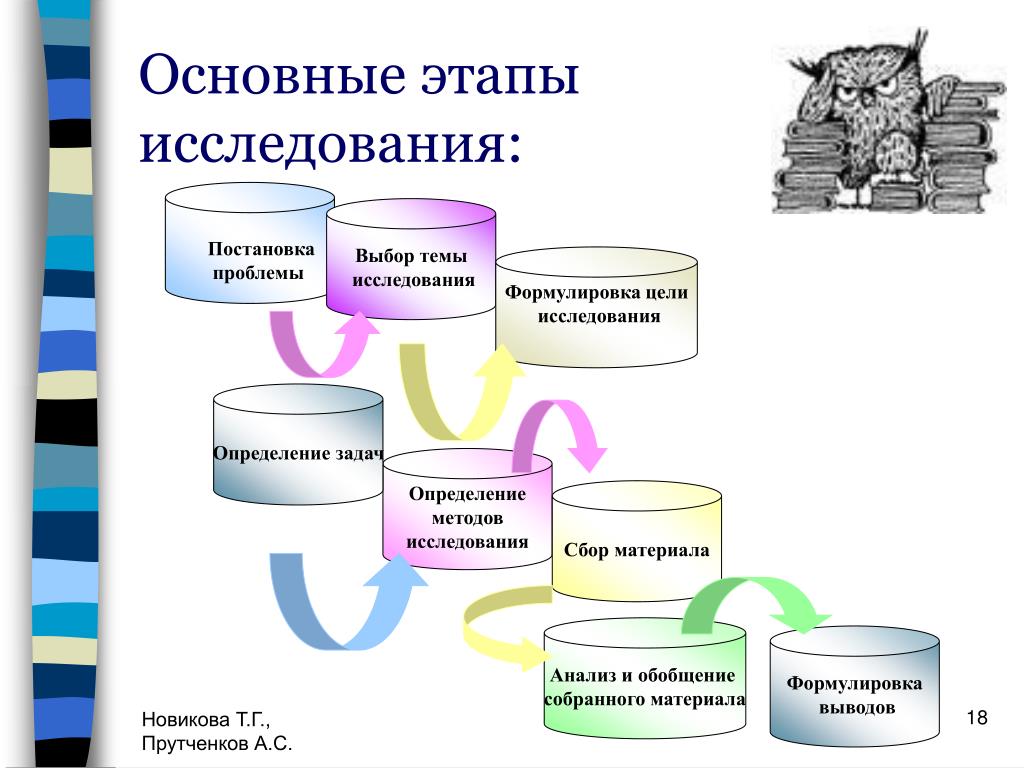 Основные этапы исследования:

Постановка проблемы

Выбор темы исследования

Формулировка цели исследования

Определение задач

Определение методов исследования

Сбор материала

Анализ и обобщение собранного материала

Формулировка выводов

Новикова Т.Г., Прутченков А.С.

18